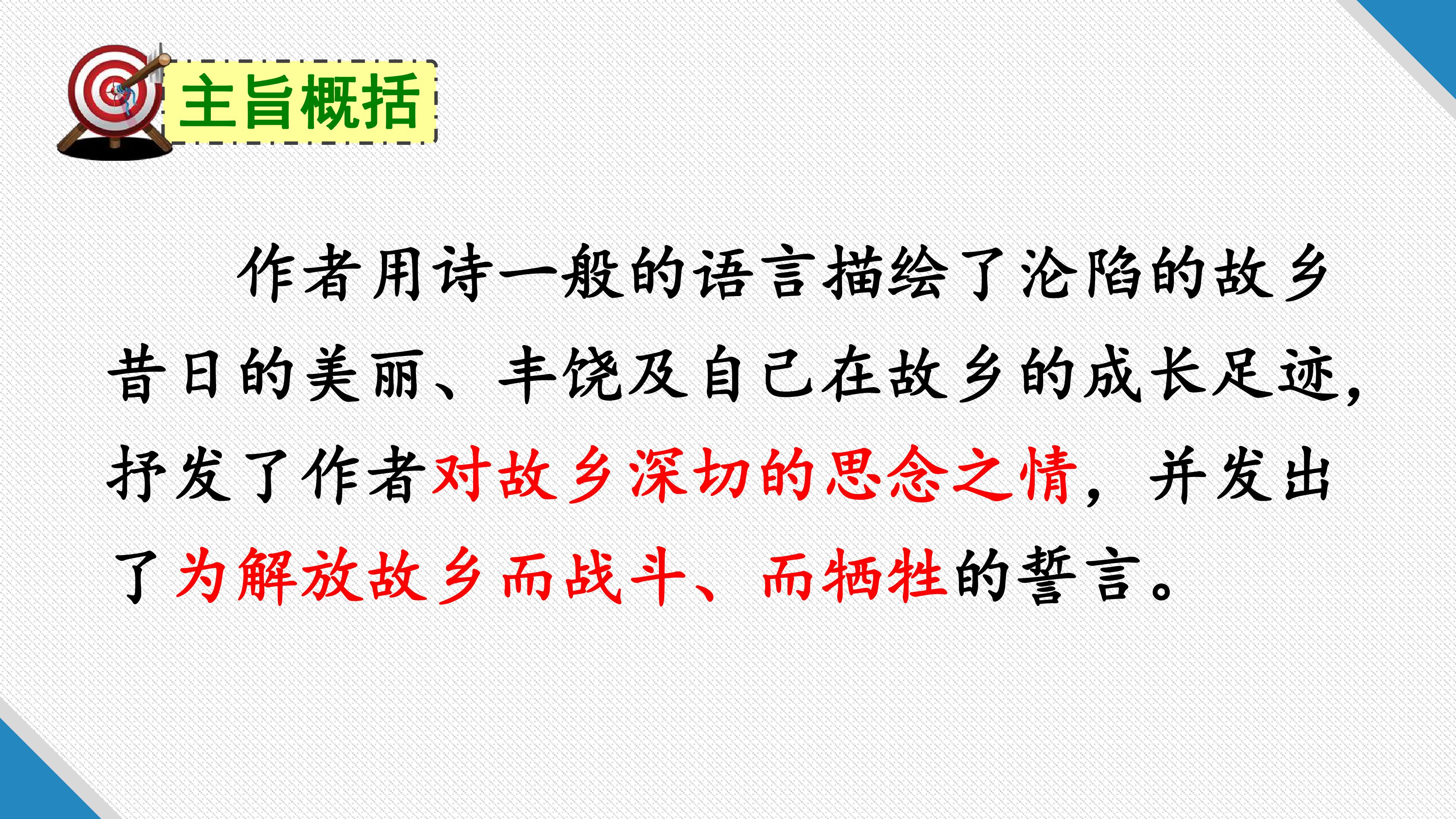 主旨概括

作者用诗一般的语言描绘了沦陷的故乡昔日的美丽、丰饶及自己在故乡的成长足迹，抒发了作者对故乡深切的思念之情，并发出了为解放故乡而战斗、而牺牲的誓言。